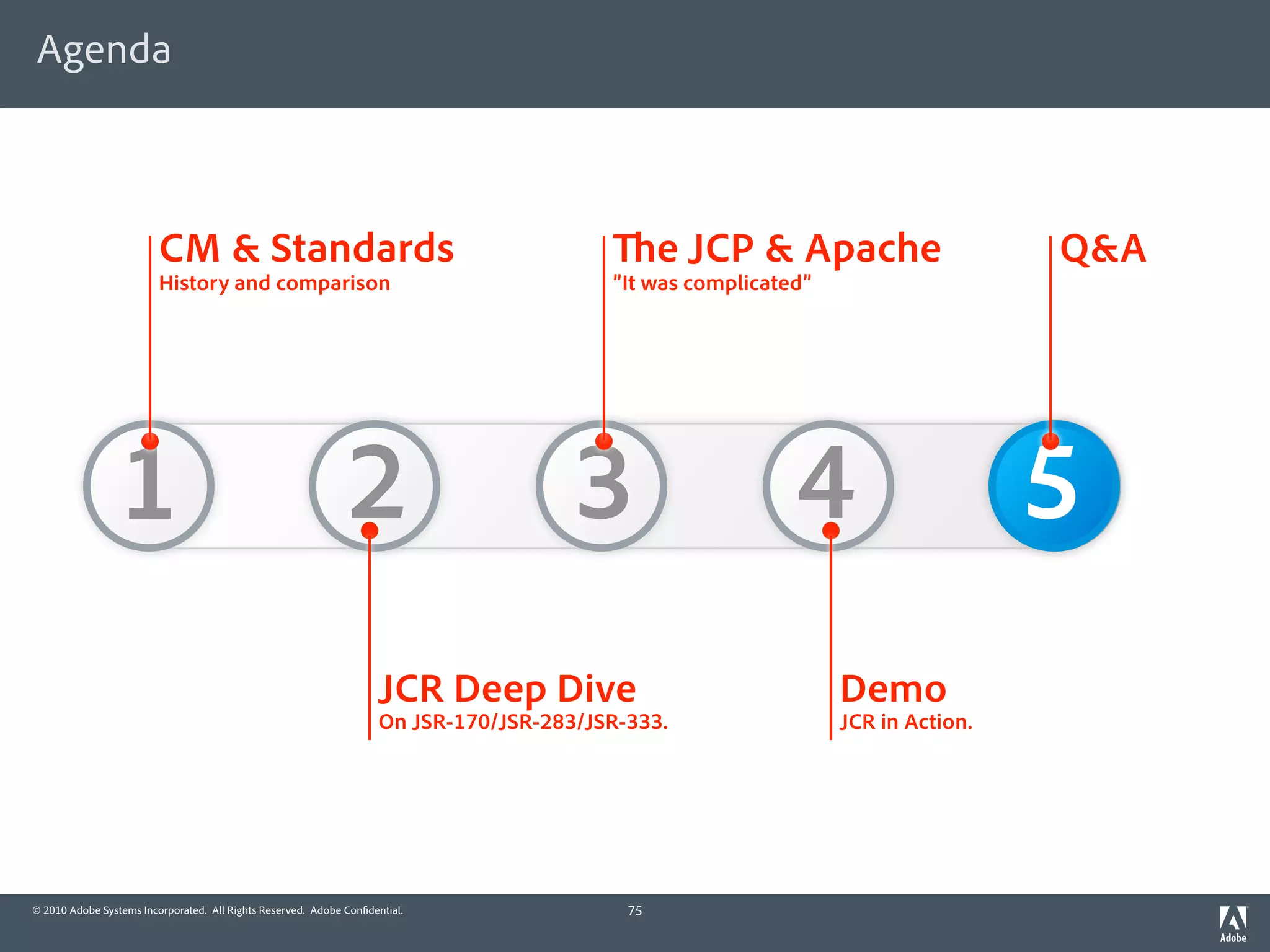 Agenda

CM & Standards
History and comparison

The JCP & Apache
"It was complicated"

Q&A

1

2

3

4

5

JCR Deep Dive
On JSR-170/JSR-283/JSR-333.

Demo
JCR in Action.

© 2010 Adobe Systems Incorporated. All Rights Reserved. Adobe Confidential.

75

Adobe